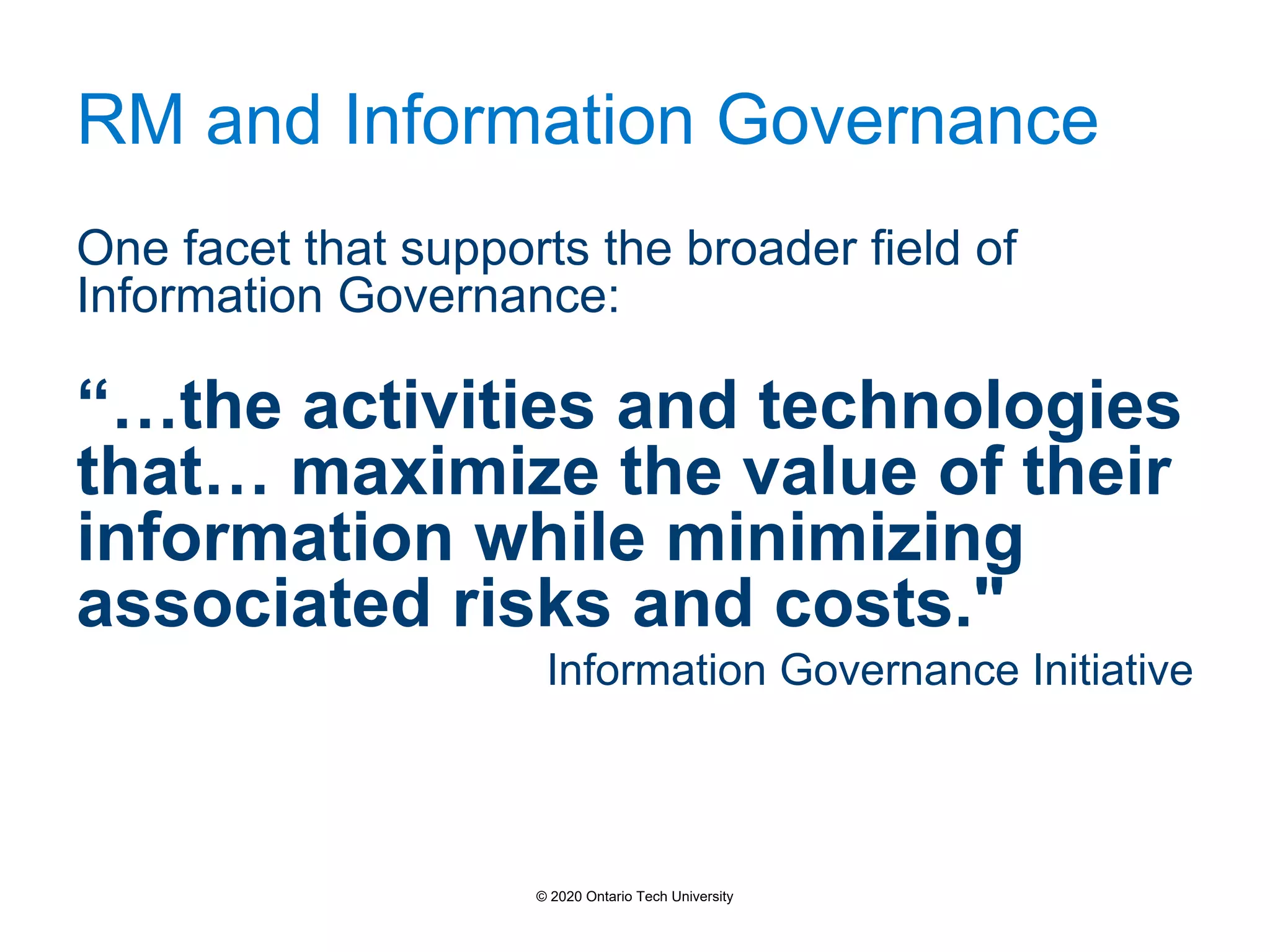 RM and Information Governance

One facet that supports the broader field of Information Governance:

“…the activities and technologies that… maximize the value of their information while minimizing associated risks and costs."

Information Governance Initiative

© 2020 Ontario Tech University